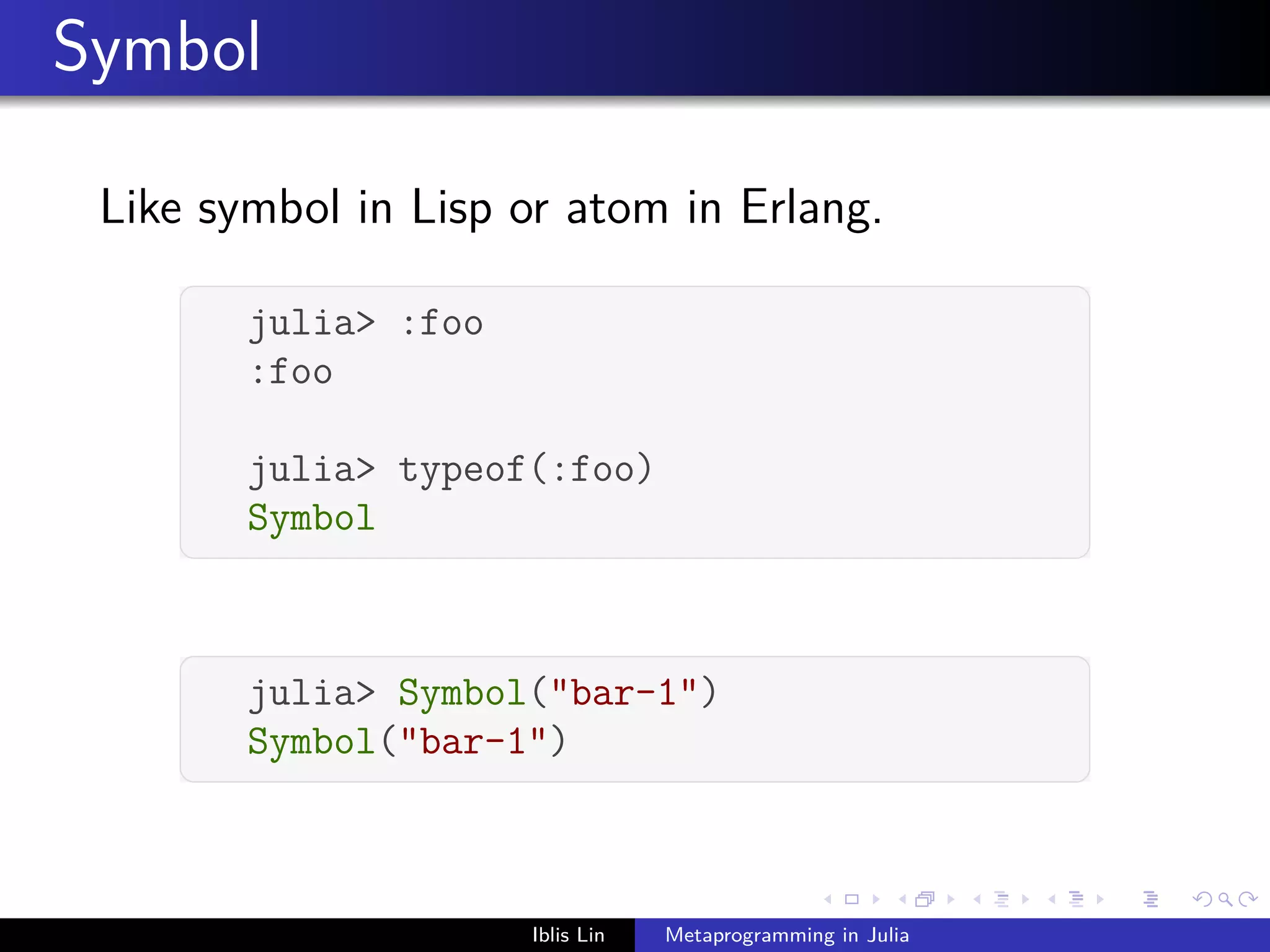 Symbol

Like symbol in Lisp or atom in Erlang.

julia> :foo
:foo

julia> typeof(:foo)
Symbol

julia> Symbol("bar-1")
Symbol("bar-1")

Iblis Lin Metaprogramming in Julia